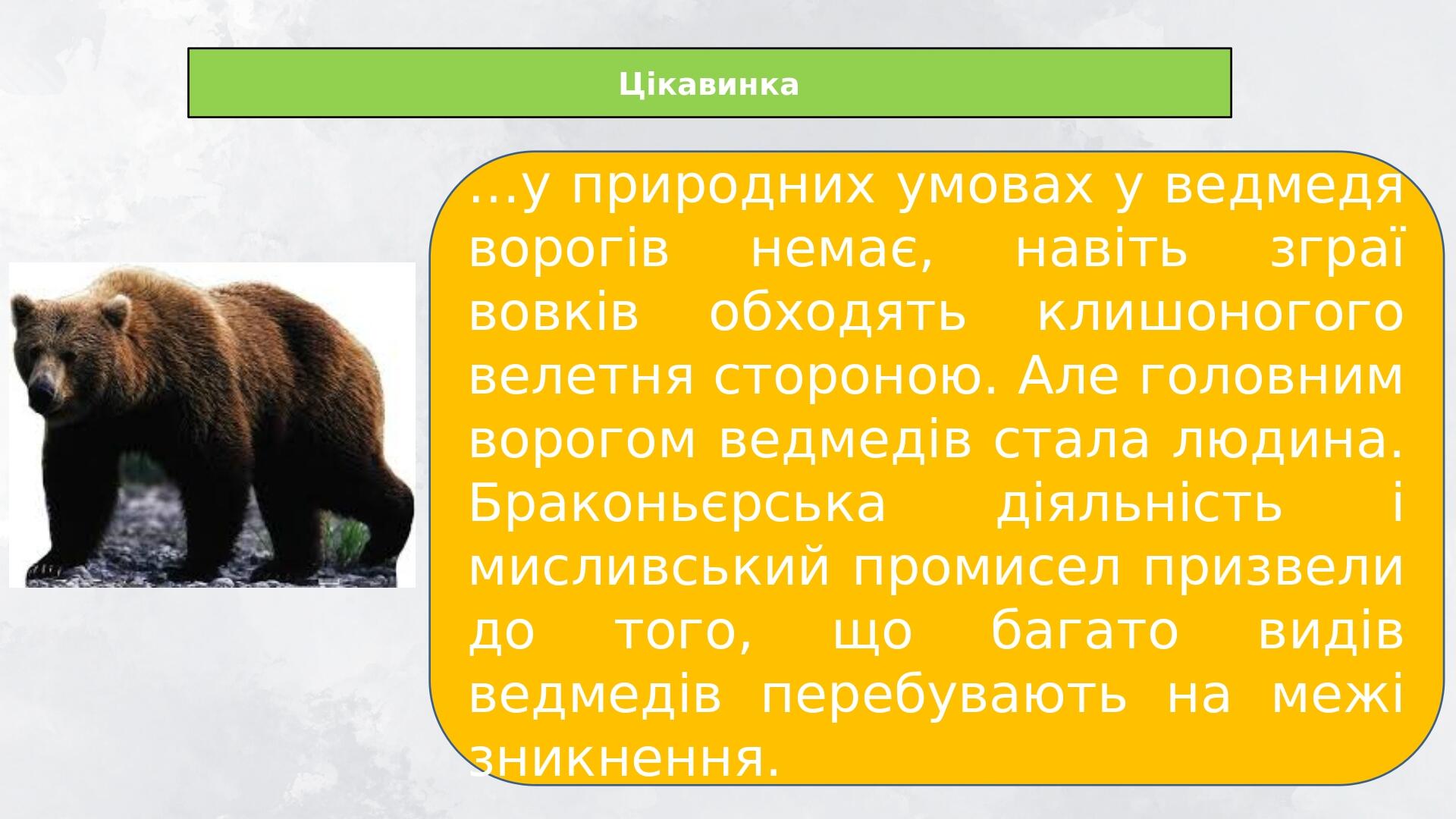 Цікавинка

…у природних умовах у ведмедя ворогів немає, навіть зграї вовків обходять клишоногого велетня стороною. Але головним ворогом ведмедів стала людина. Браконьєрська діяльність і мисливський промисел призвели до того, що багато видів ведмедів перебувають на межі зникнення.